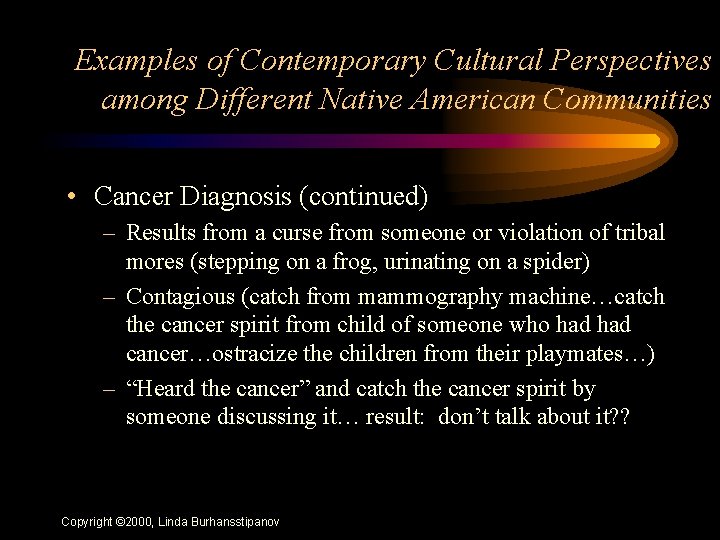 Examples of Contemporary Cultural Perspectives among Different Native American Communities

• Cancer Diagnosis (continued)
– Results from a curse from someone or violation of tribal mores (stepping on a frog, urinating on a spider)
– Contagious (catch from mammography machine…catch the cancer spirit from child of someone who had had cancer…ostracize the children from their playmates…)
– “Heard the cancer” and catch the cancer spirit by someone discussing it… result: don’t talk about it??

Copyright ©2000, Linda Burhansstipanov